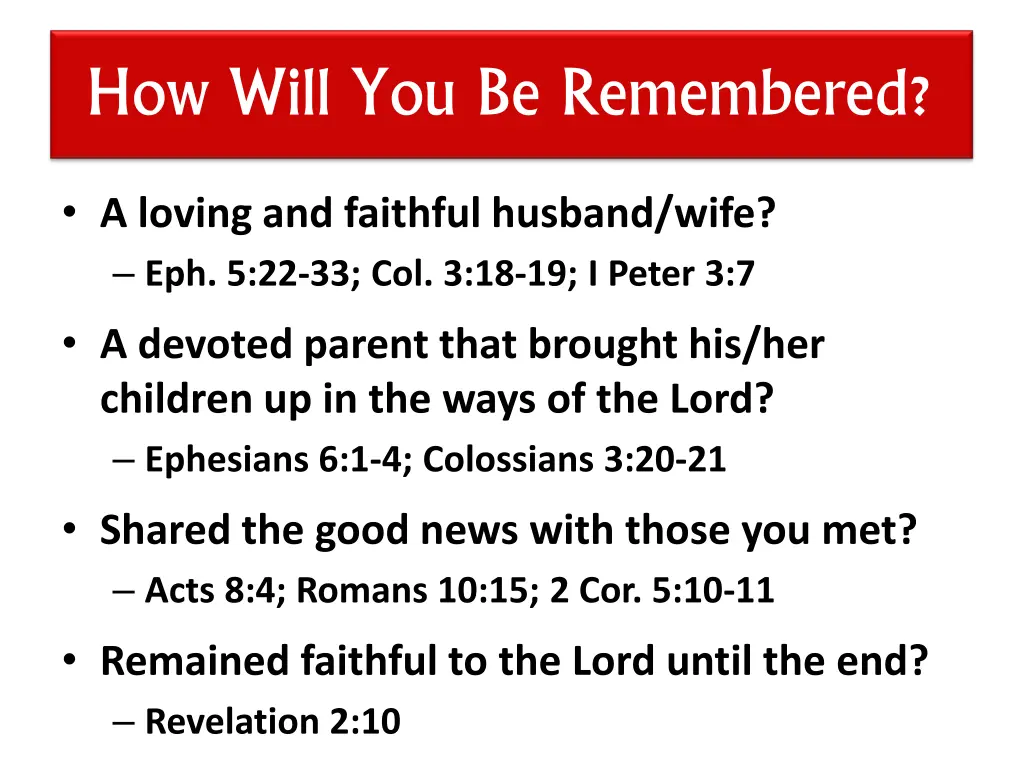 How Will You Be Remembered?

• A loving and faithful husband/wife?
– Eph. 5:22-33; Col. 3:18-19; I Peter 3:7

• A devoted parent that brought his/her children up in the ways of the Lord?
– Ephesians 6:1-4; Colossians 3:20-21

• Shared the good news with those you met?
– Acts 8:4; Romans 10:15; 2 Cor. 5:10-11

• Remained faithful to the Lord until the end?
– Revelation 2:10